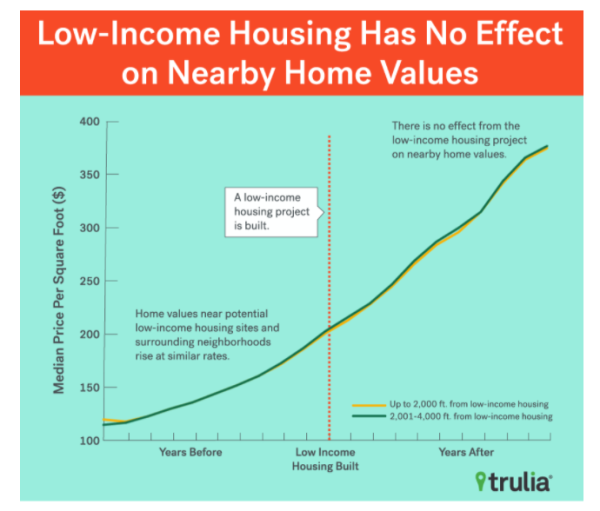 Low-Income Housing Has No Effect on Nearby Home Values

Median Price Per Square Foot ($)

400
350
300
250
200
150
100

There is no effect from the low-income housing project on nearby home values.

A low-income housing project is built.

Home values near potential low-income housing sites and surrounding neighborhoods rise at similar rates.

Up to 2,000 ft. from low-income housing
2,001-4,000 ft. from low-income housing

Years Before
Low Income Housing Built
Years After

trulia